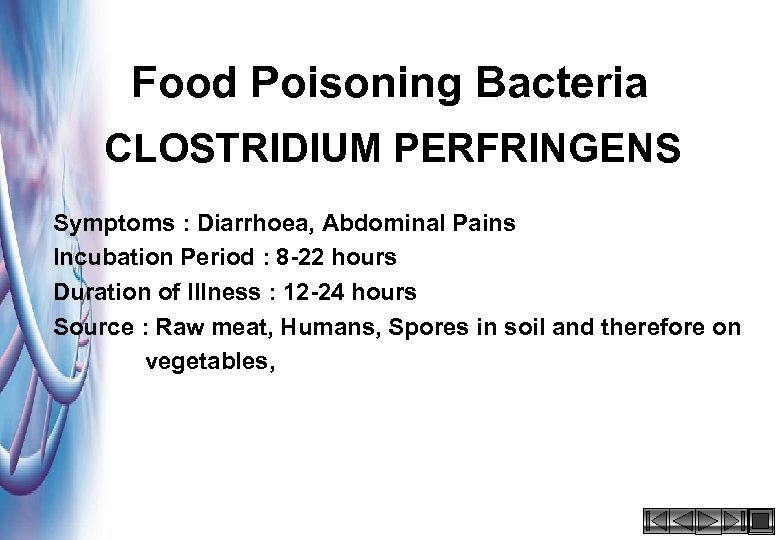 Food Poisoning Bacteria
CLOSTRIDIUM PERFRINGENS

Symptoms : Diarrhoea, Abdominal Pains
Incubation Period : 8-22 hours
Duration of Illness : 12-24 hours
Source : Raw meat, Humans, Spores in soil and therefore on vegetables,